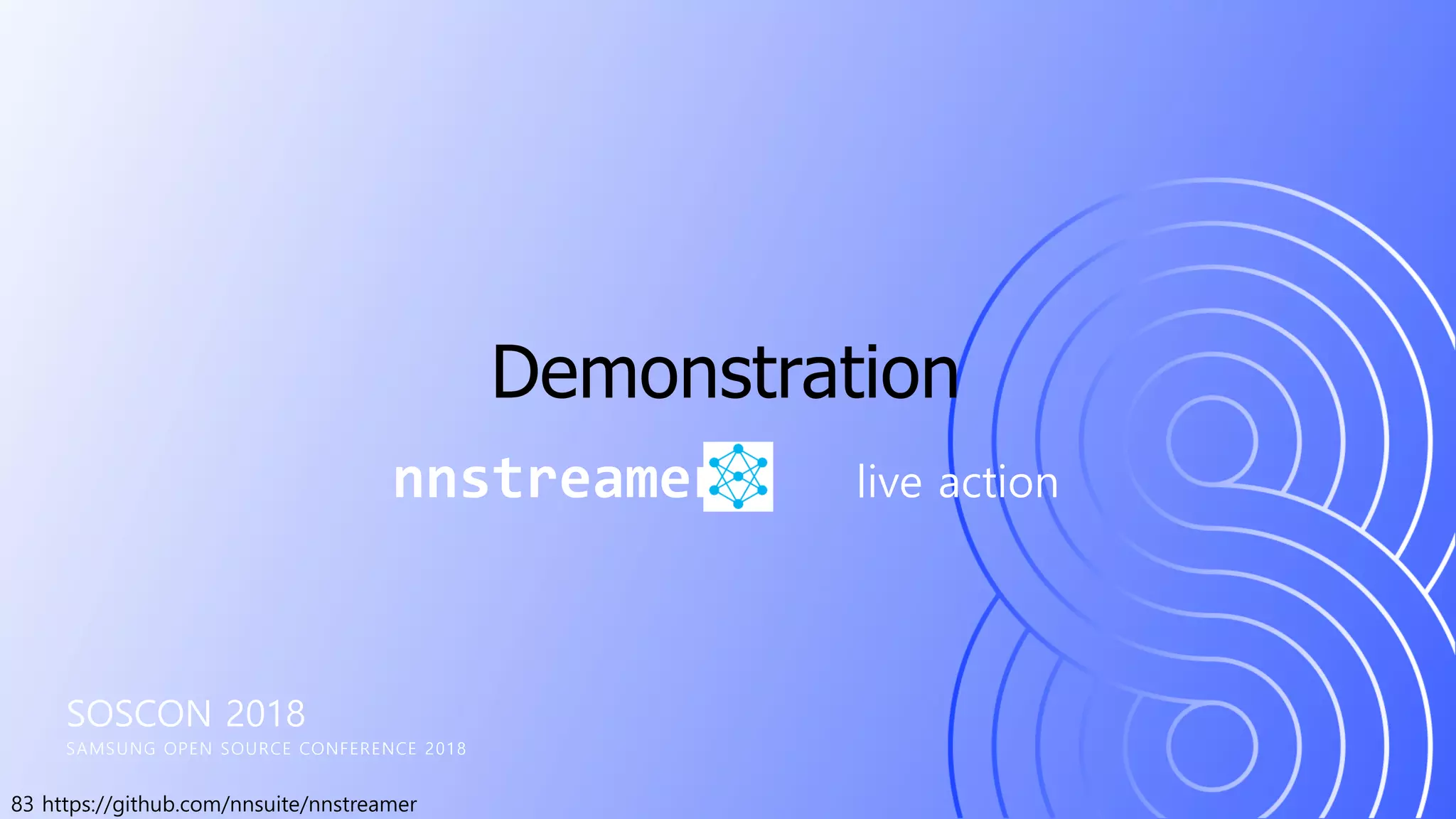 Demonstration

nnstreamer live action

SOSCON 2018
SAMSUNG OPEN SOURCE CONFERENCE 2018

83 https://github.com/nnsuite/nnstreamer